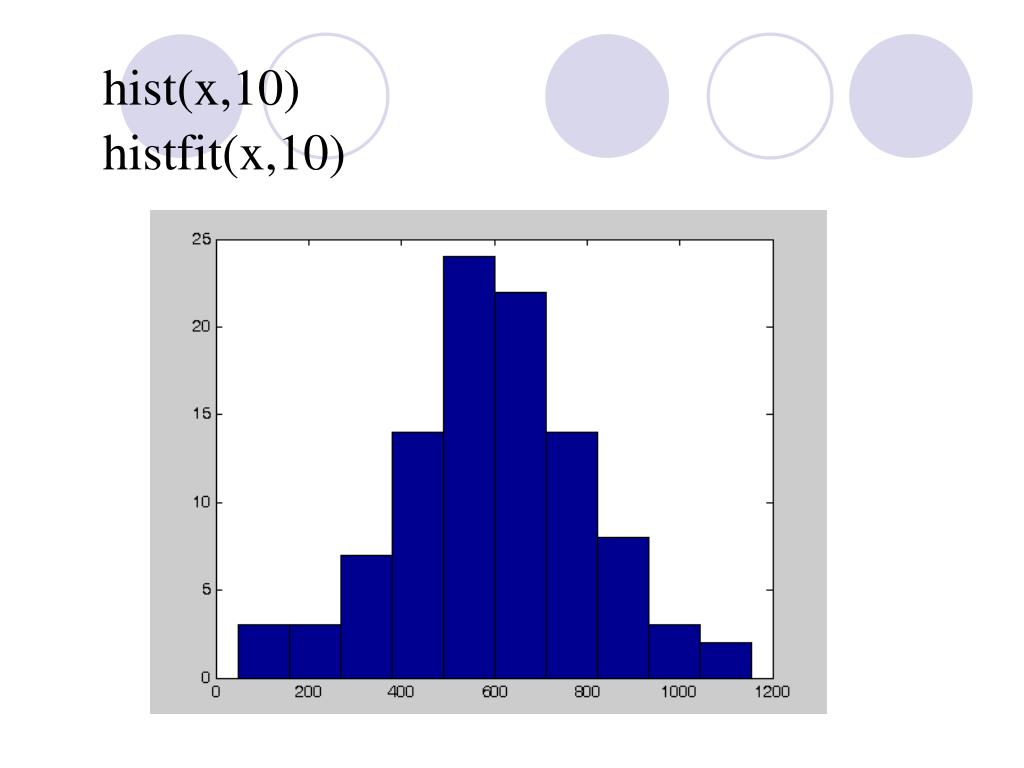 hist(x,10)
histfit(x,10)

25
20
15
10
5
0
0 200 400 600 800 1000 1200